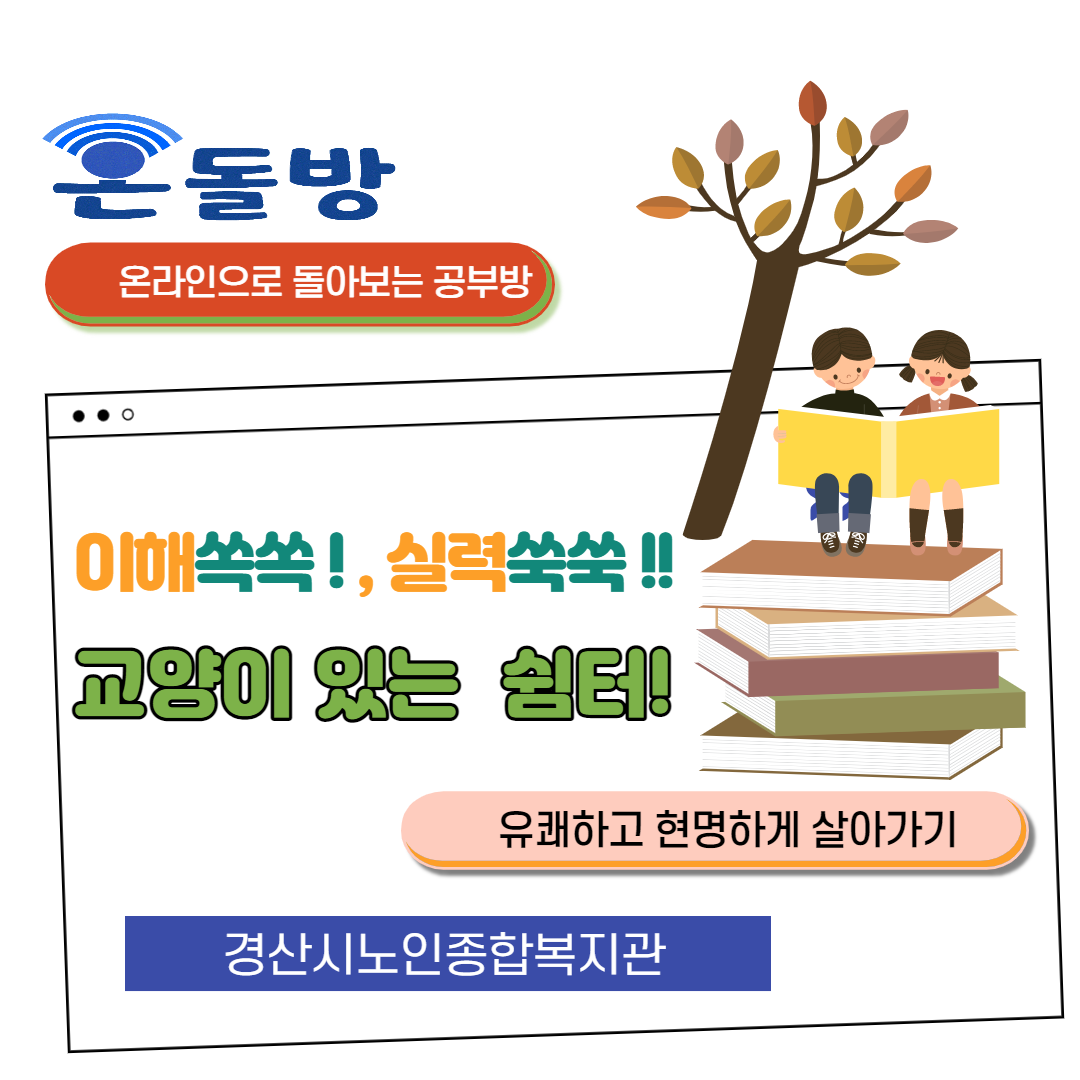 온돌방

온라인으로 돌아보는 공부방

이해쏙쏙 ! , 실력쑥쑥 !!

교양이 있는 쉼터!

유쾌하고 현명하게 살아가기

경산시노인종합복지관